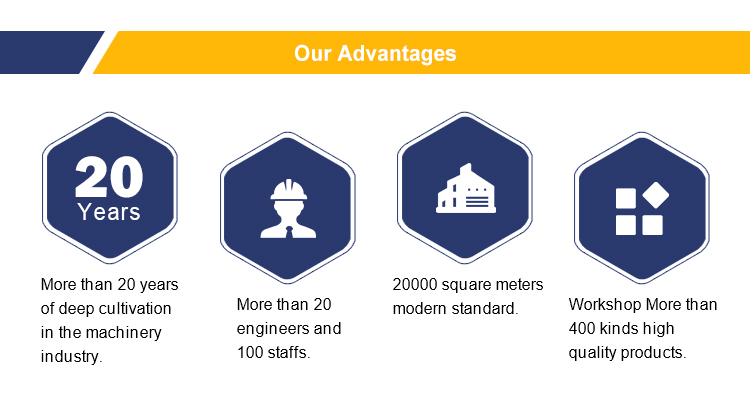 Our Advantages

20 Years

More than 20 years of deep cultivation in the machinery industry.

More than 20 engineers and 100 staffs.

20000 square meters modern standard.

Workshop More than 400 kinds high quality products.